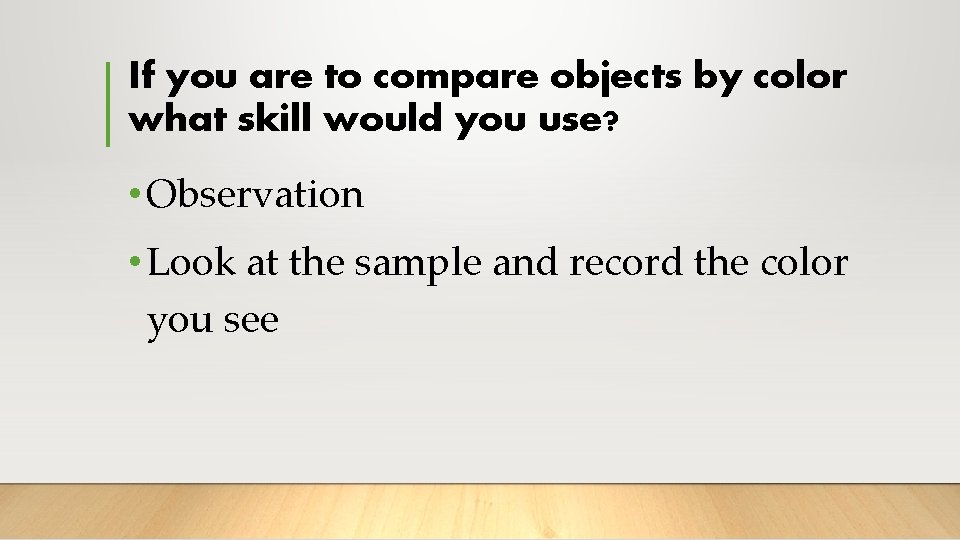 If you are to compare objects by color what skill would you use?

• Observation

• Look at the sample and record the color you see